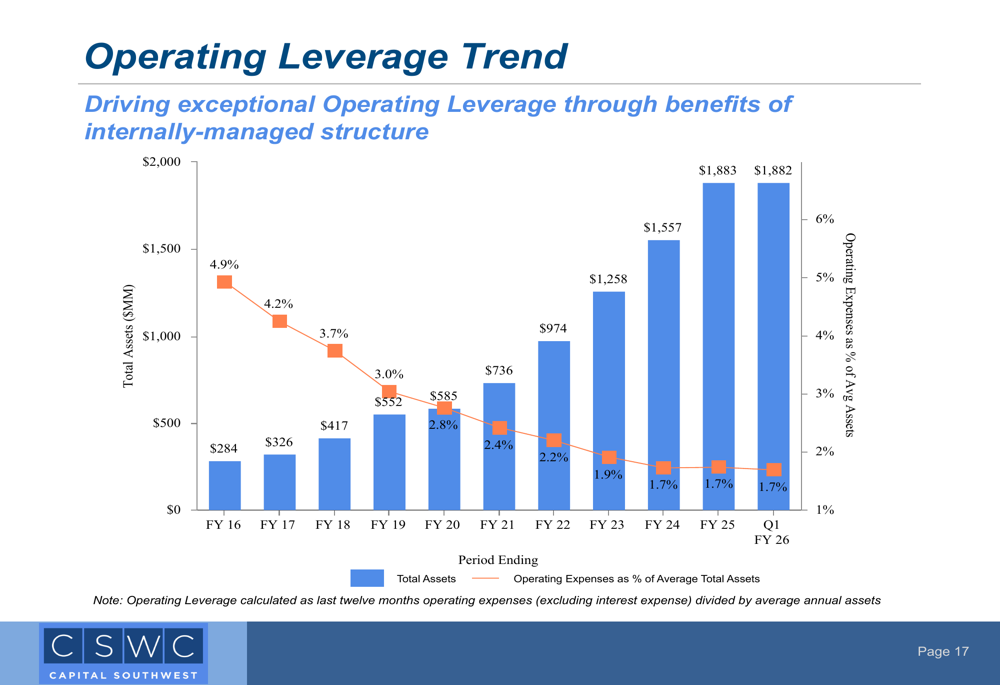 Operating Leverage Trend

Driving exceptional Operating Leverage through benefits of internally-managed structure

Total Assets ($MM)

$2,000
$1,500
$1,000
$500
$0

Operating Expenses as % of Avg Assets

6%
5%
4%
3%
2%
1%

$284
$326
$417
$552
$585
$736
$974
$1,258
$1,557
$1,883
$1,882

4.9%
4.2%
3.7%
3.0%
2.8%
2.4%
2.2%
1.9%
1.7%
1.7%
1.7%

FY 16 FY 17 FY 18 FY 19 FY 20 FY 21 FY 22 FY 23 FY 24 FY 25 Q1 FY 26

Period Ending

Total Assets
Operating Expenses as % of Average Total Assets

Note: Operating Leverage calculated as last twelve months operating expenses (excluding interest expense) divided by average annual assets

CSWC
CAPITAL SOUTHWEST

Page 17